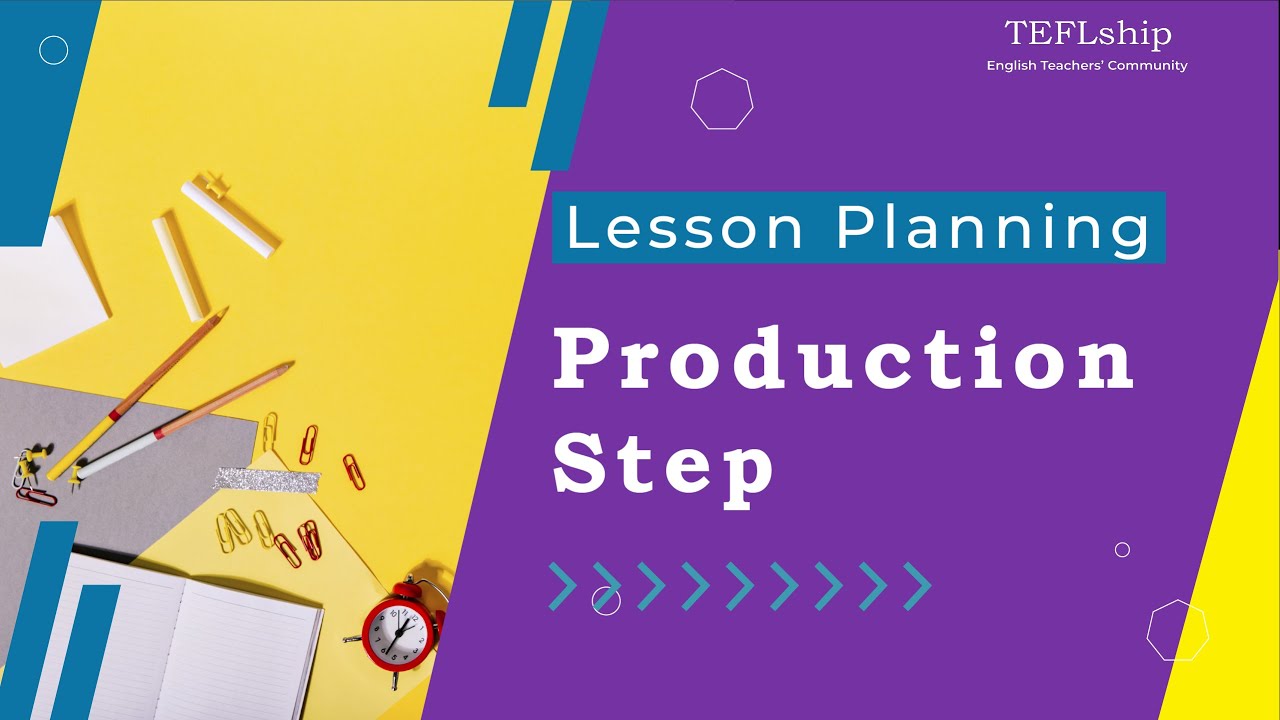 TEFLship
English Teachers' Community

Lesson Planning

Production Step